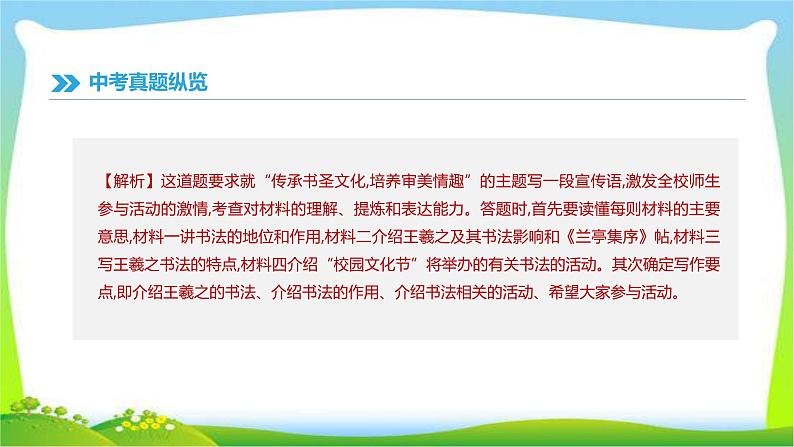 中考真题纵览

【解析】这道题要求就“传承书圣文化,培养审美情趣”的主题写一段宣传语,激发全校师生参与活动的激情,考查对材料的理解、提炼和表达能力。答题时,首先要读懂每则材料的主要意思,材料一讲书法的地位和作用,材料二介绍王羲之及其书法影响和《兰亭集序》帖,材料三写王羲之书法的特点,材料四介绍“校园文化节”将举办的有关书法的活动。其次确定写作要点,即介绍王羲之的书法、介绍书法的作用、介绍书法相关的活动、希望大家参与活动。